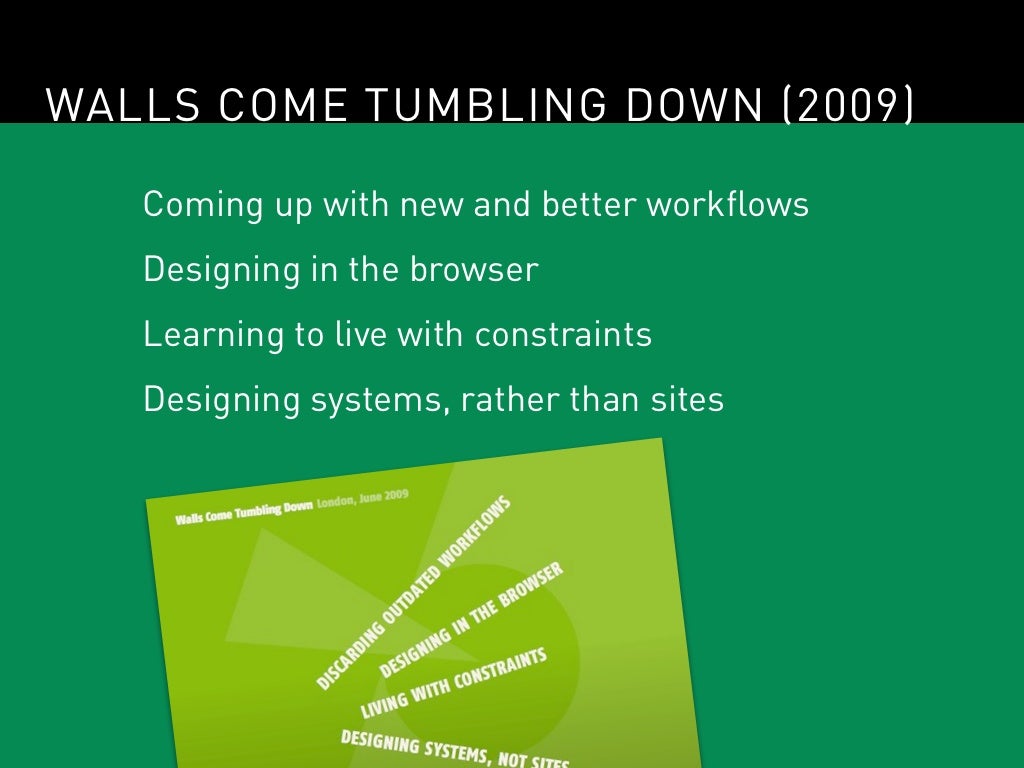 WALLS COME TUMBLING DOWN (2009)

Coming up with new and better workflows

Designing in the browser

Learning to live with constraints

Designing systems, rather than sites

Walls Come Tumbling Down London, June 2009

DISCARDING OUTDATED WORKFLOWS

DESIGNING IN THE BROWSER

LIVING WITH CONSTRAINTS

DESIGNING SYSTEMS, NOT SITES